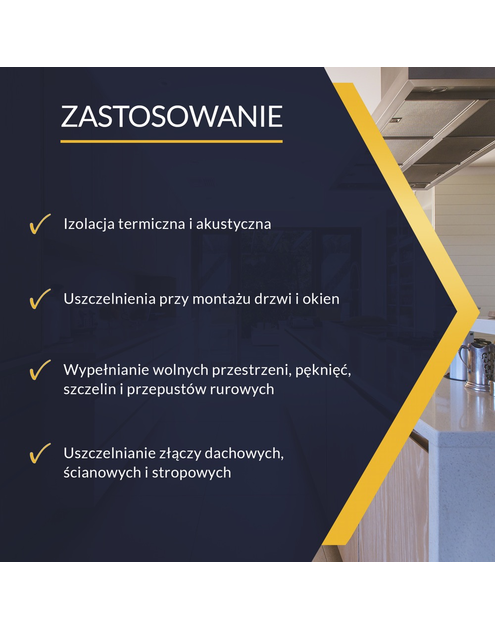 ZASTOSOWANIE

✓ Izolacja termiczna i akustyczna

✓ Uszczelnienia przy montażu drzwi i okien

✓ Wypełnianie wolnych przestrzeni, pęknięć, szczelin i przepustów rurowych

✓ Uszczelnianie złączy dachowych, ścianowych i stropowych